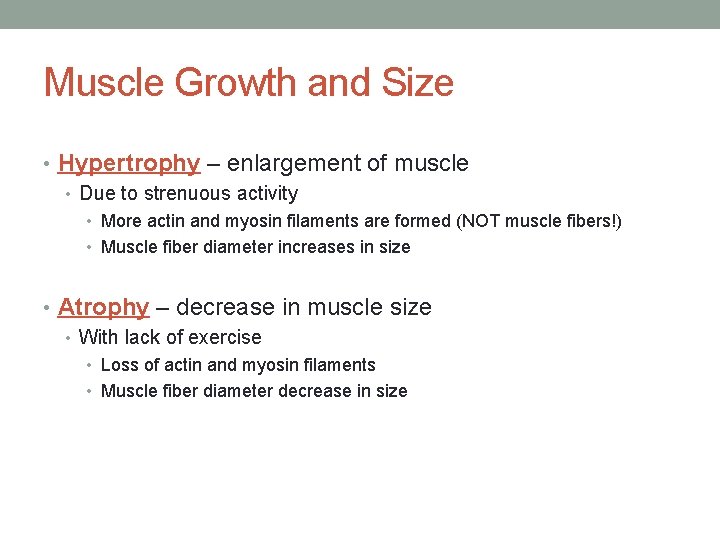 Muscle Growth and Size

• Hypertrophy – enlargement of muscle
  • Due to strenuous activity
    • More actin and myosin filaments are formed (NOT muscle fibers!)
    • Muscle fiber diameter increases in size

• Atrophy – decrease in muscle size
  • With lack of exercise
    • Loss of actin and myosin filaments
    • Muscle fiber diameter decrease in size